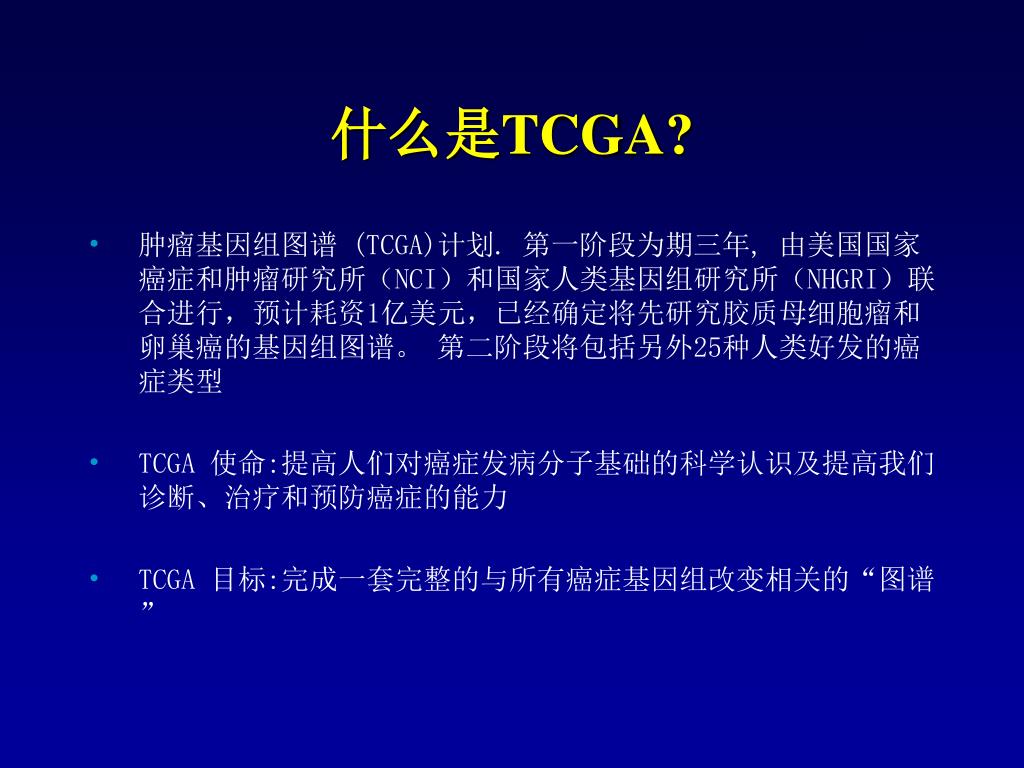 什么是TCGA?

• 肿瘤基因组图谱 (TCGA)计划. 第一阶段为期三年, 由美国国家癌症和肿瘤研究所（NCI）和国家人类基因组研究所（NHGRI）联合进行，预计耗资1亿美元，已经确定将先研究胶质母细胞瘤和卵巢癌的基因组图谱。 第二阶段将包括另外25种人类好发的癌症类型

• TCGA 使命:提高人们对癌症发病分子基础的科学认识及提高我们诊断、治疗和预防癌症的能力

• TCGA 目标:完成一套完整的与所有癌症基因组改变相关的“图谱”